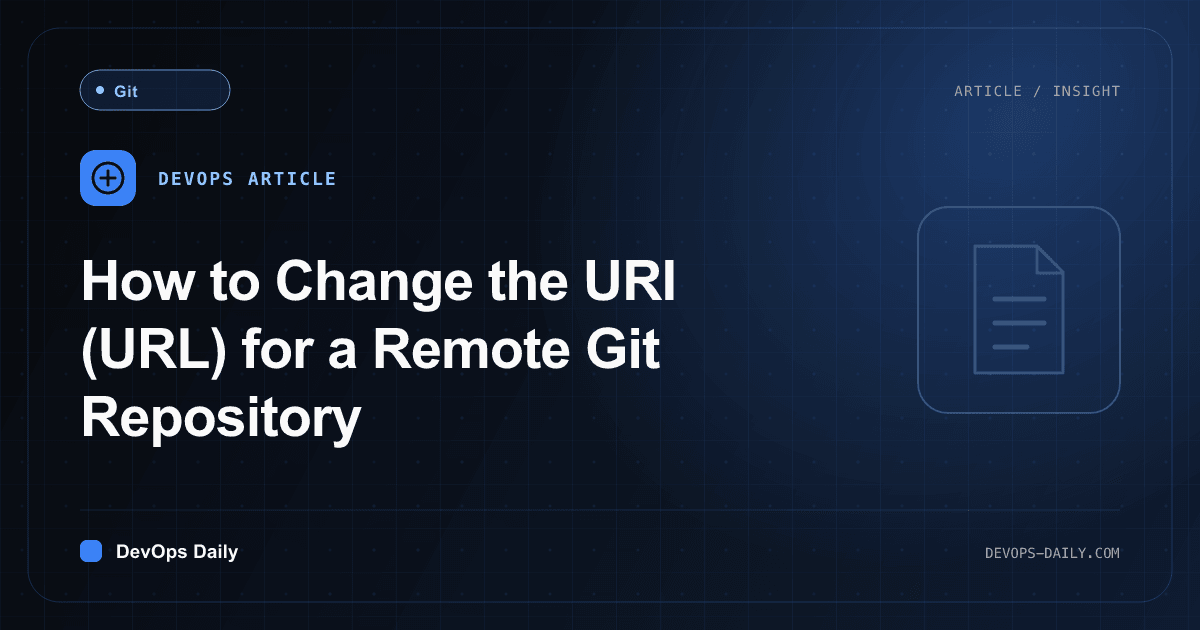 Git

ARTICLE / INSIGHT

DEVOPS ARTICLE

How to Change the URI (URL) for a Remote Git Repository

DevOps Daily

DEVOPS-DAILY.COM